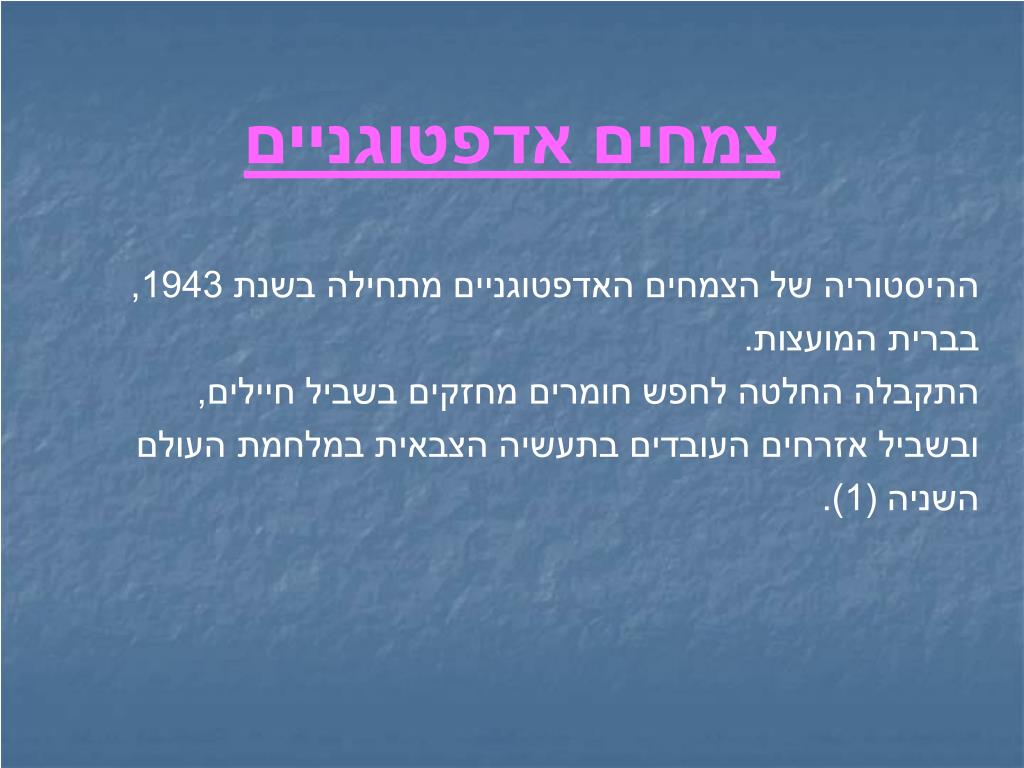 צמחים אדפטוגניים

ההיסטוריה של הצמחים האדפטוגניים מתחילה בשנת 1943, בברית המועצות.
התקבלה החלטה לחפש חומרים מחזקים בשביל חיילים, ובשביל אזרחים העובדים בתעשיה הצבאית במלחמת העולם השניה (1).